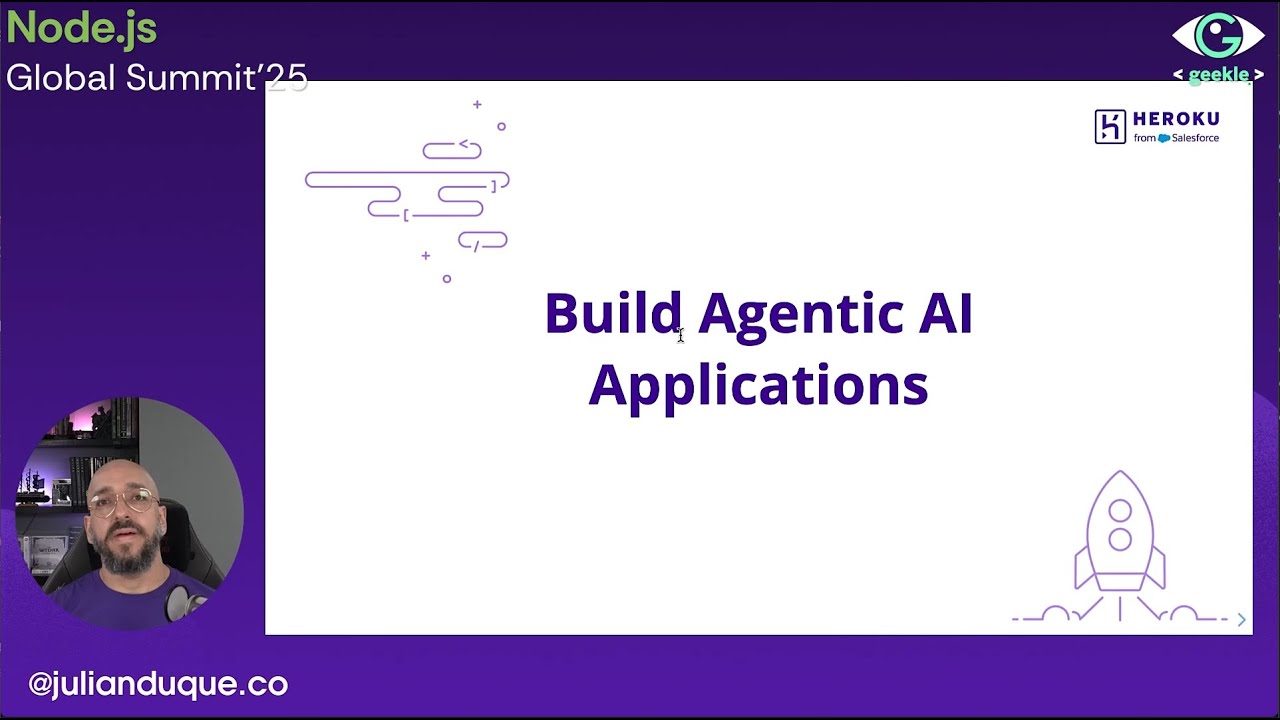 Node.js
Global Summit'25

< geekle >

HEROKU
from Salesforce

Build Agentic AI Applications

@julianduque.co